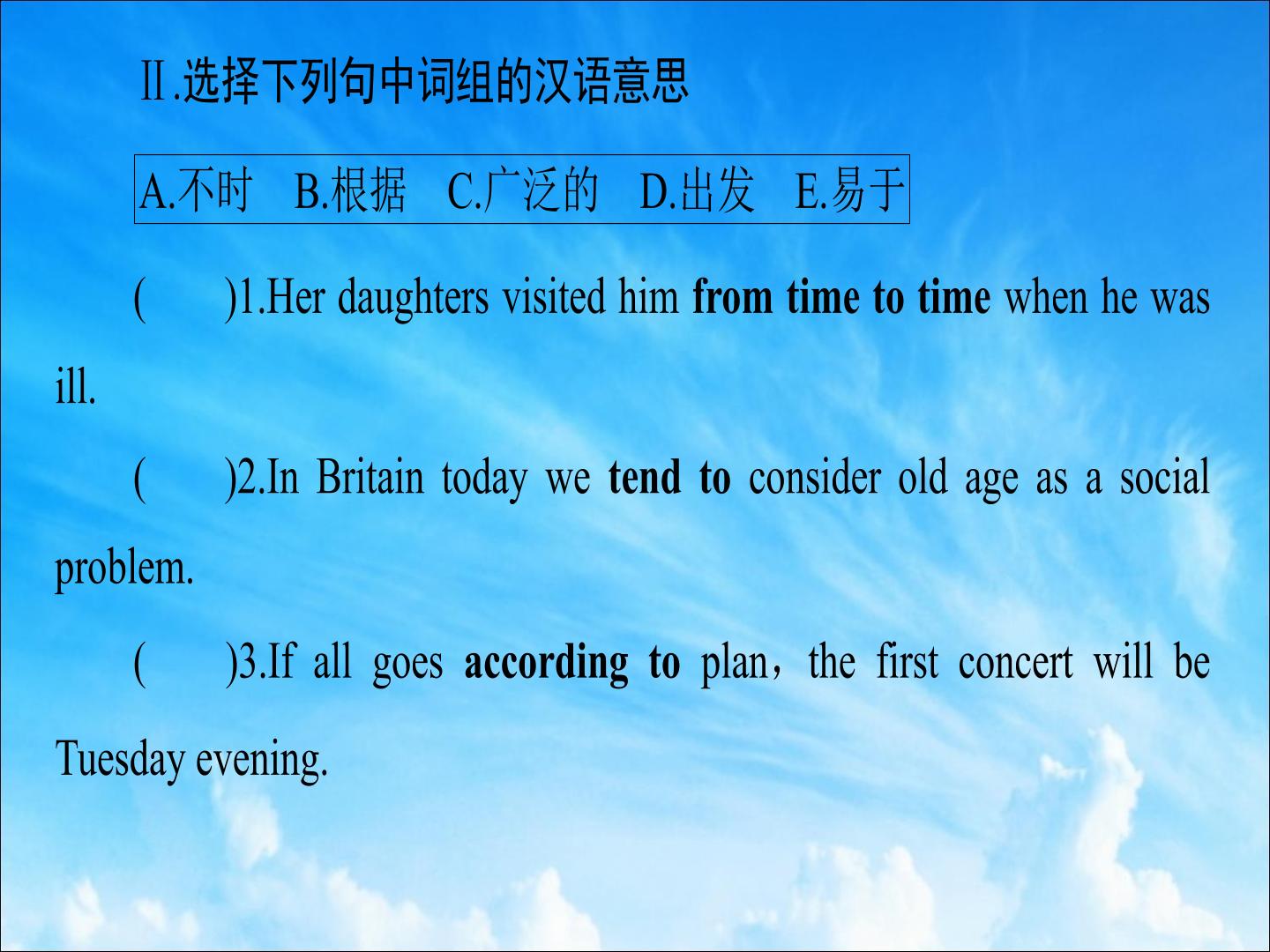 Ⅱ.选择下列句中词组的汉语意思

A.不时 B.根据 C.广泛的 D.出发 E.易于

( )1.Her daughters visited him from time to time when he was ill.

( )2.In Britain today we tend to consider old age as a social problem.

( )3.If all goes according to plan，the first concert will be Tuesday evening.